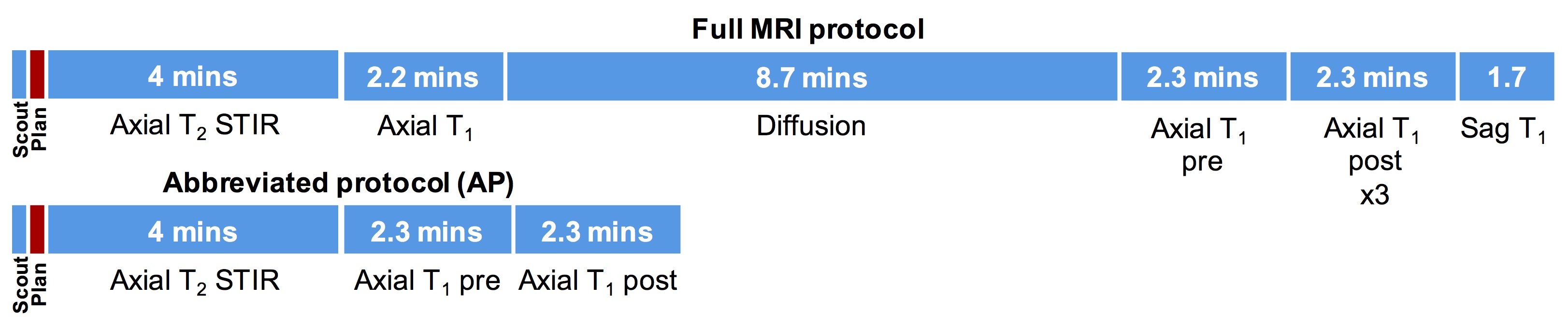 Full MRI protocol

4 mins
2.2 mins
8.7 mins
2.3 mins
2.3 mins
1.7

Scout
Plan
Axial $T_2$ STIR
Axial $T_1$
Diffusion
Axial $T_1$ pre
Axial $T_1$ post x3
Sag $T_1$

Abbreviated protocol (AP)

4 mins
2.3 mins
2.3 mins

Scout
Plan
Axial $T_2$ STIR
Axial $T_1$ pre
Axial $T_1$ post